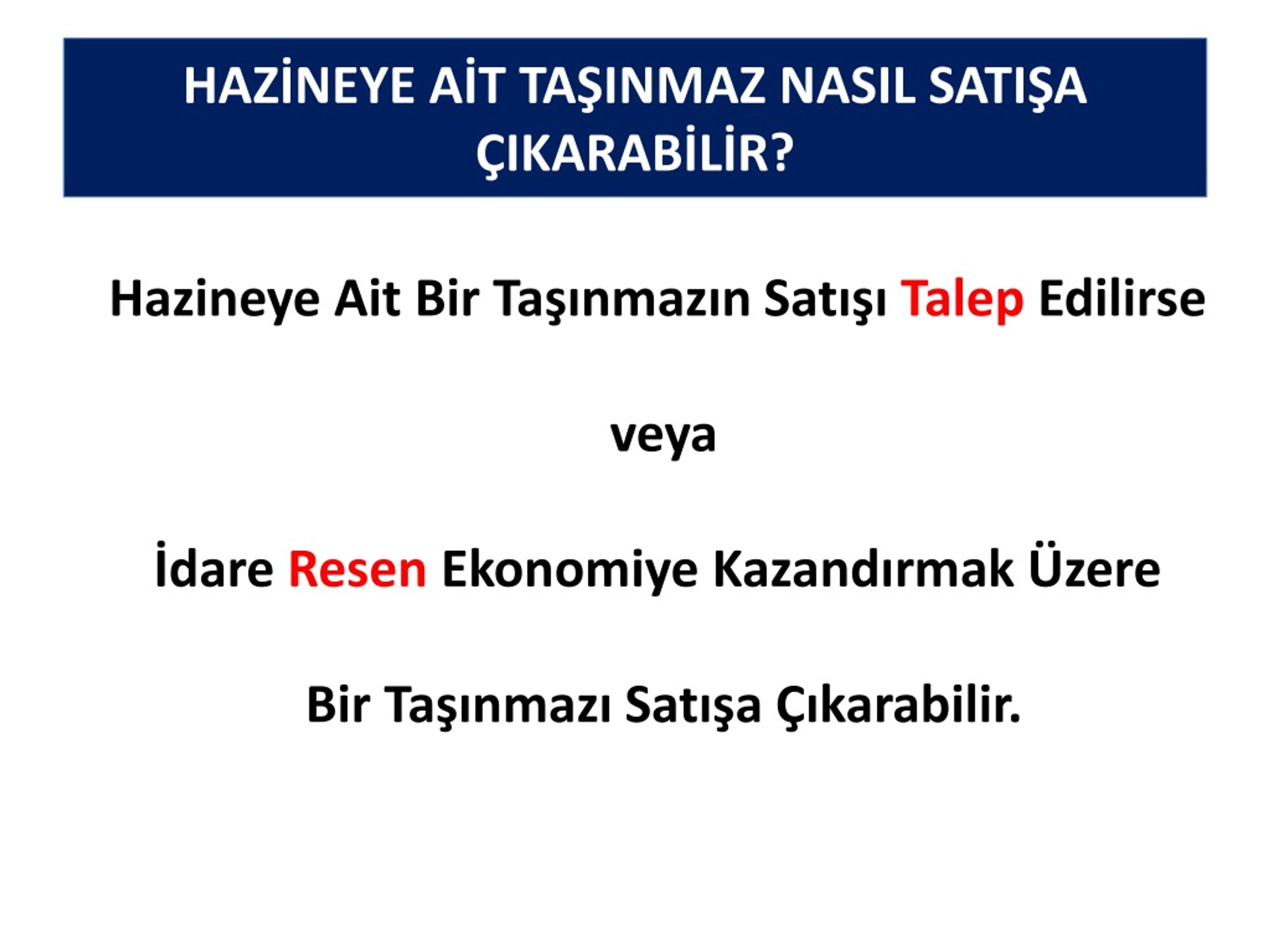 HAZİNEYE AİT TAŞINMAZ NASIL SATIŞA ÇIKARABİLİR?

Hazineye Ait Bir Taşınmazın Satışı Talep Edilirse

veya

İdare Resen Ekonomiye Kazandırmak Üzere

Bir Taşınmazı Satışa Çıkarabilir.